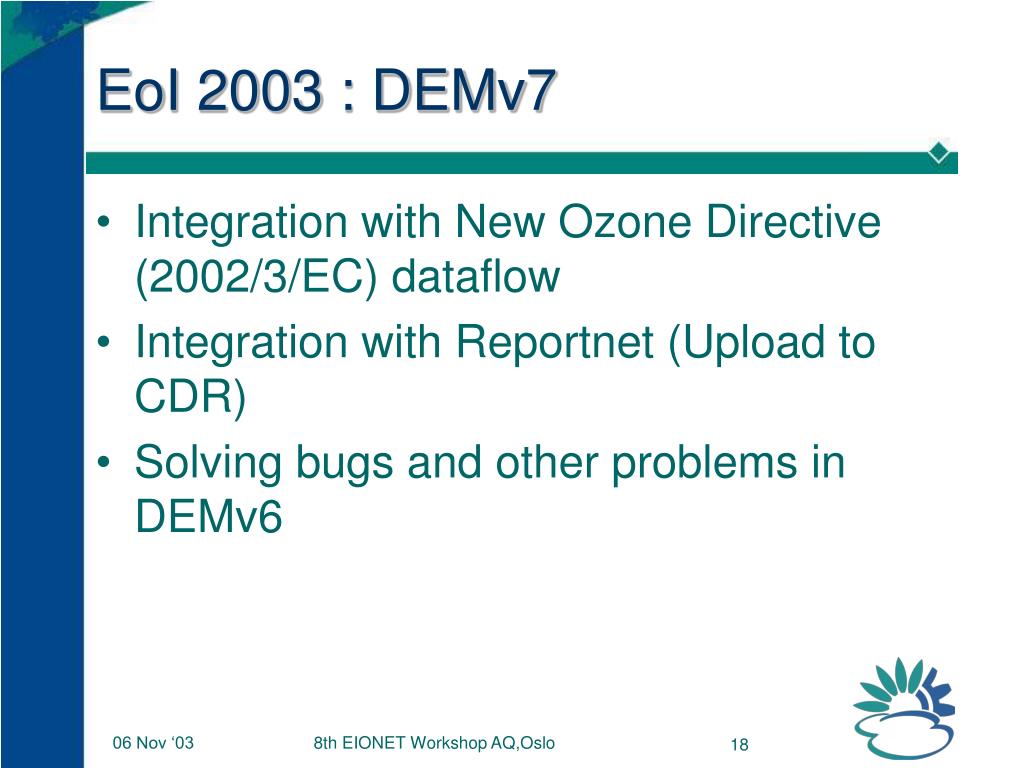 EoI 2003 : DEMv7

• Integration with New Ozone Directive (2002/3/EC) dataflow
• Integration with Reportnet (Upload to CDR)
• Solving bugs and other problems in DEMv6

06 Nov ‘03

8th EIONET Workshop AQ,Oslo

18